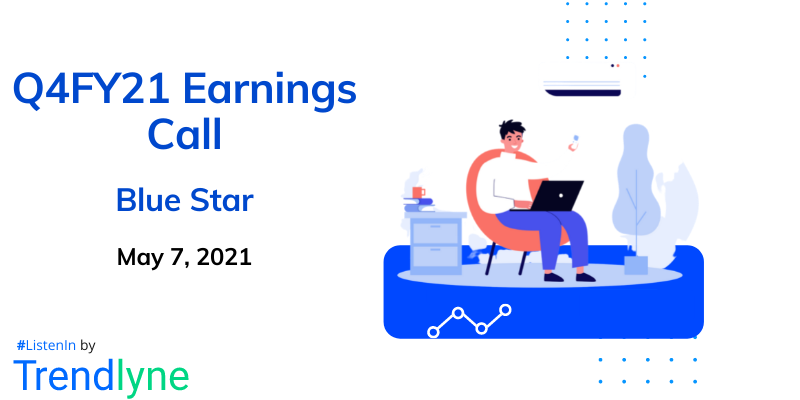 Q4FY21 Earnings Call

Blue Star

May 7, 2021

#ListenIn by

Trendlyne